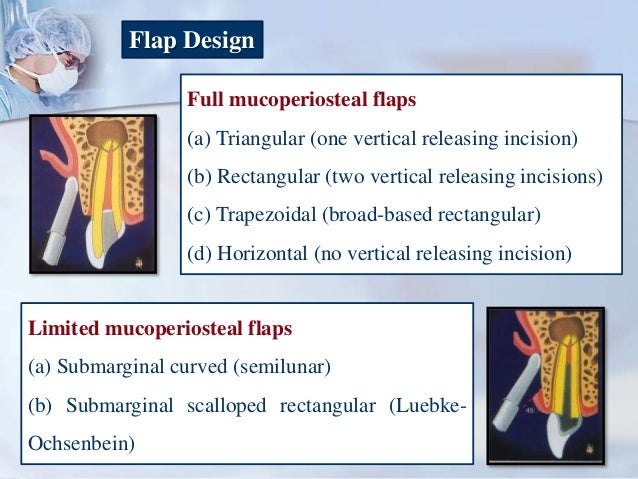 Flap Design

Full mucoperiosteal flaps

(a) Triangular (one vertical releasing incision)

(b) Rectangular (two vertical releasing incisions)

(c) Trapezoidal (broad-based rectangular)

(d) Horizontal (no vertical releasing incision)

Limited mucoperiosteal flaps

(a) Submarginal curved (semilunar)

(b) Submarginal scalloped rectangular (Luebke-Ochsenbein)

45